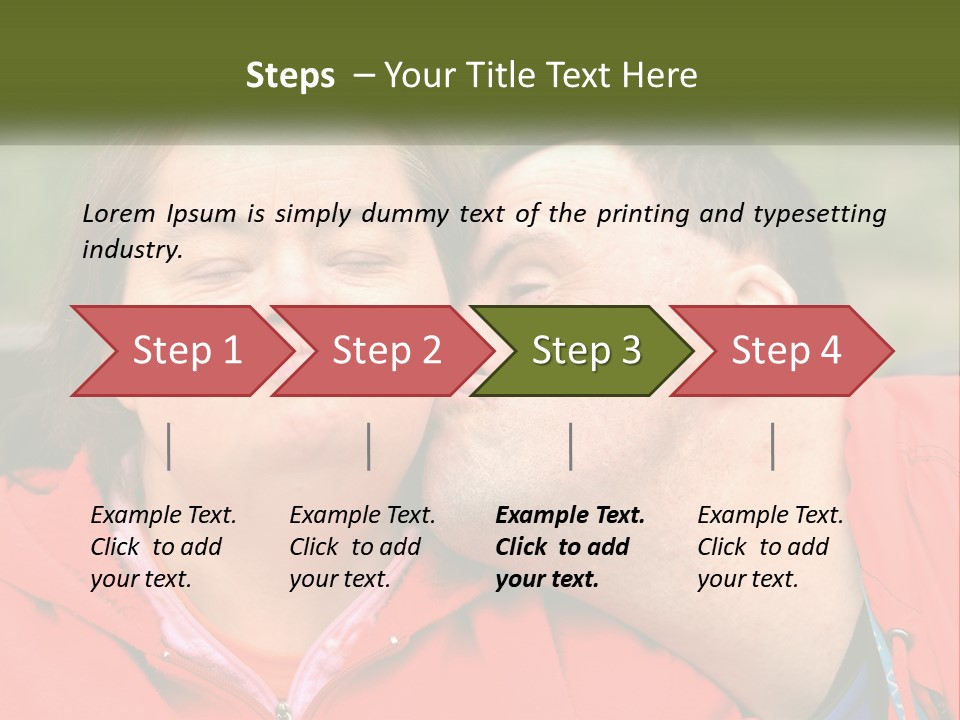 Steps – Your Title Text Here

Lorem Ipsum is simply dummy text of the printing and typesetting industry.

Step 1

Step 2

Step 3

Step 4

Example Text. Click to add your text.

Example Text. Click to add your text.

Example Text. Click to add your text.

Example Text. Click to add your text.